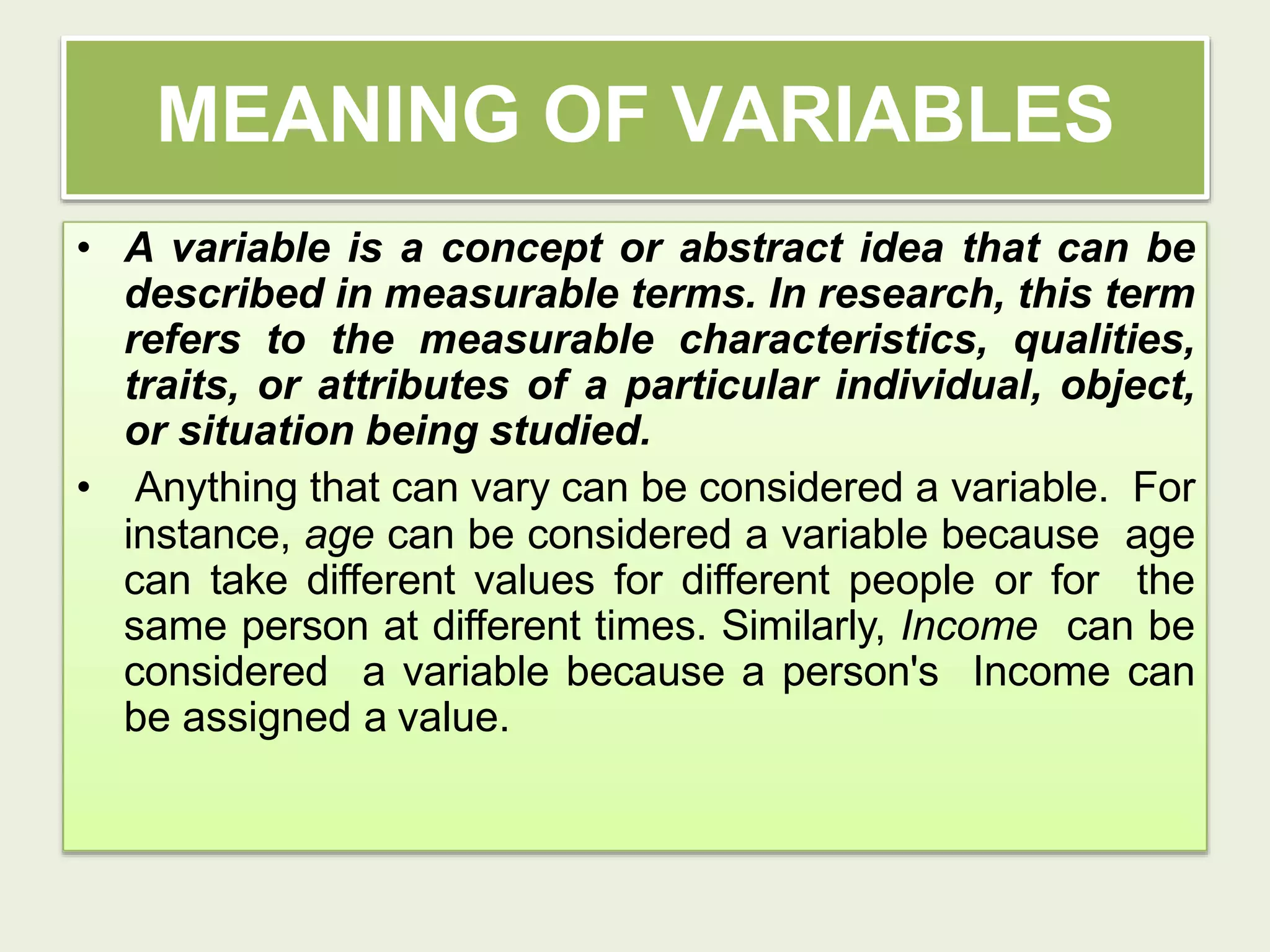 MEANING OF VARIABLES

• A variable is a concept or abstract idea that can be described in measurable terms. In research, this term refers to the measurable characteristics, qualities, traits, or attributes of a particular individual, object, or situation being studied.

• Anything that can vary can be considered a variable. For instance, age can be considered a variable because age can take different values for different people or for the same person at different times. Similarly, Income can be considered a variable because a person's Income can be assigned a value.